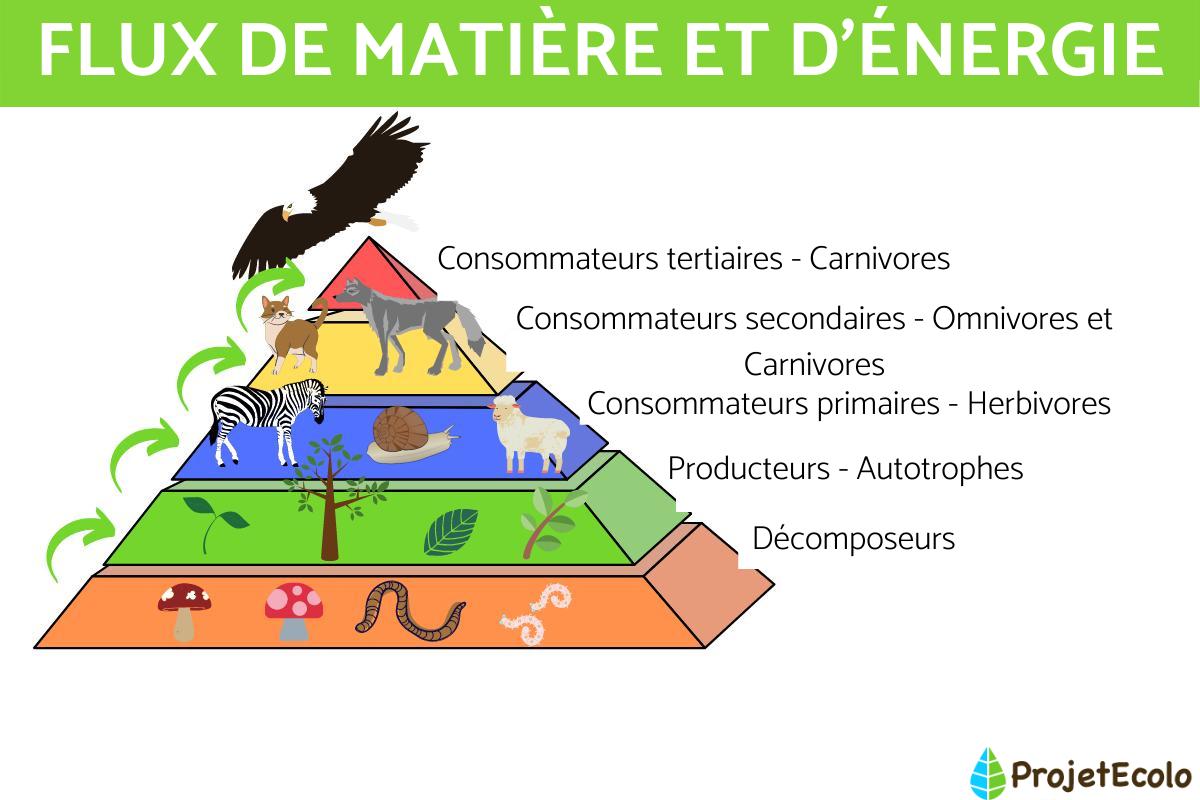 FLUX DE MATIÈRE ET D'ÉNERGIE

Consommateurs tertiaires - Carnivores

Consommateurs secondaires - Omnivores et Carnivores

Consommateurs primaires - Herbivores

Producteurs - Autotrophes

Décomposeurs

ProjetEcolo